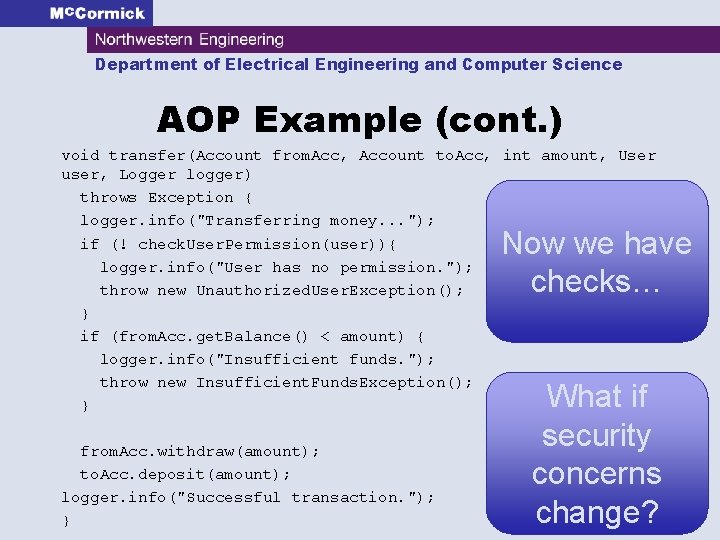 McCormick

Northwestern Engineering

Department of Electrical Engineering and Computer Science

AOP Example (cont.)

void transfer(Account fromAcc, Account toAcc, int amount, User user, Logger logger)
  throws Exception {
  logger.info("Transferring money...");
  if (! checkUserPermission(user)){
    logger.info("User has no permission.");
    throw new UnauthorizedUserException();
  }
  if (fromAcc.getBalance() < amount) {
    logger.info("Insufficient funds.");
    throw new InsufficientFundsException();
  }

  fromAcc.withdraw(amount);
  toAcc.deposit(amount);
logger.info("Successful transaction.");
}

Now we have checks…

What if security concerns change?